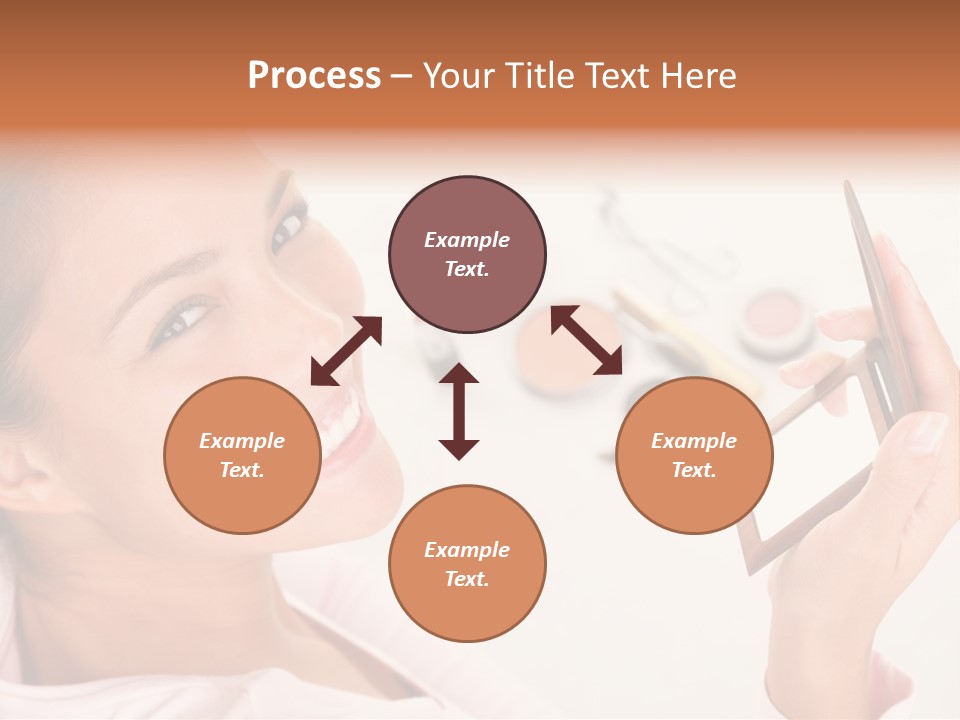 Process – Your Title Text Here

Example Text.

Example Text.

Example Text.

Example Text.